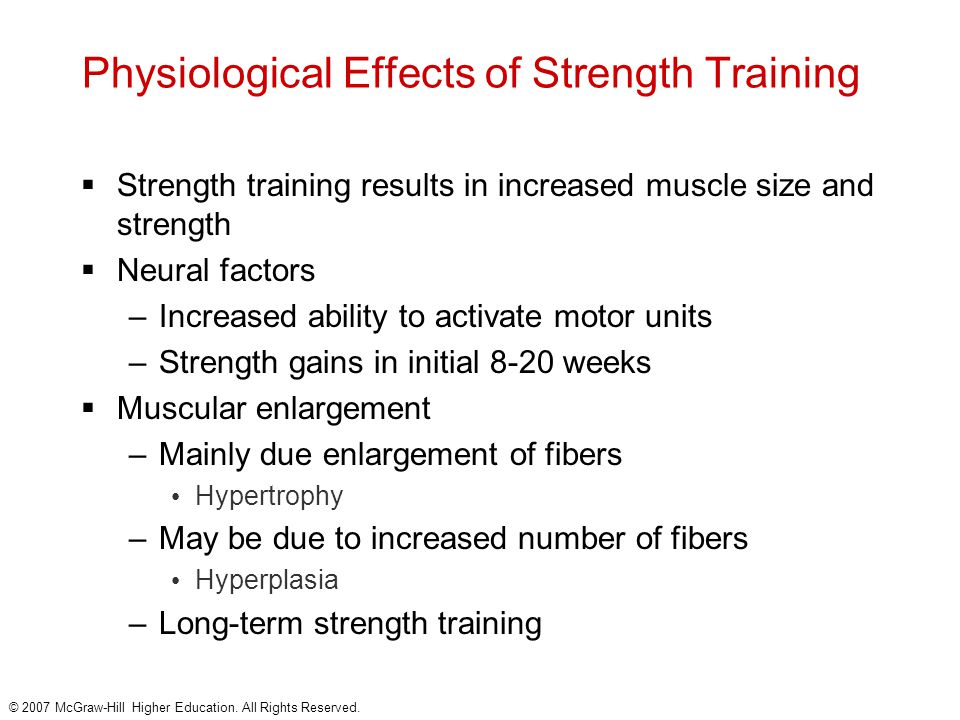 Physiological Effects of Strength Training

▪ Strength training results in increased muscle size and strength
▪ Neural factors
– Increased ability to activate motor units
– Strength gains in initial 8-20 weeks
▪ Muscular enlargement
– Mainly due enlargement of fibers
• Hypertrophy
– May be due to increased number of fibers
• Hyperplasia
– Long-term strength training

© 2007 McGraw-Hill Higher Education. All Rights Reserved.